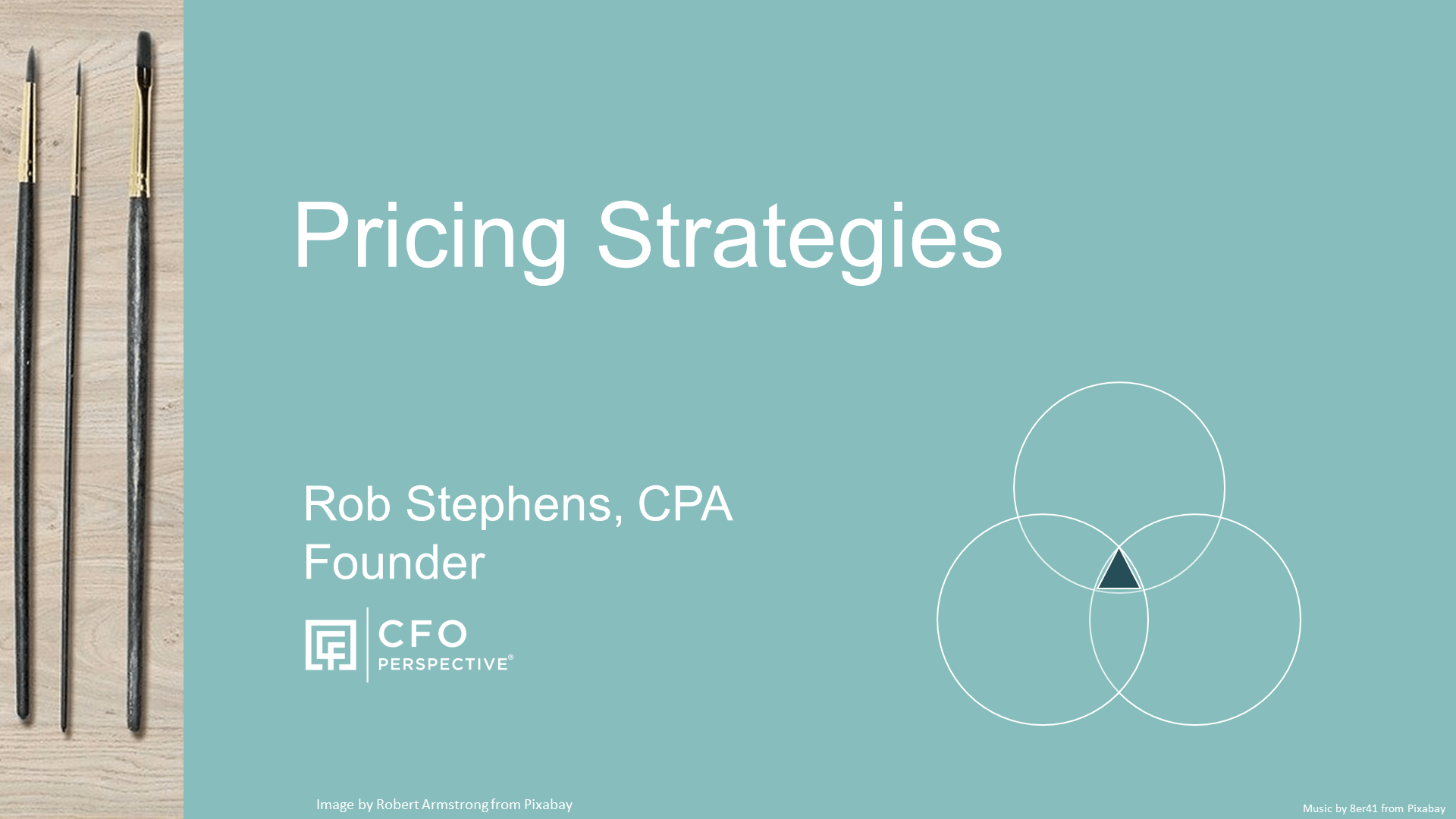 Pricing Strategies

Rob Stephens, CPA
Founder

CFO PERSPECTIVE®

Image by Robert Armstrong from Pixabay

Music by 8er41 from Pixabay